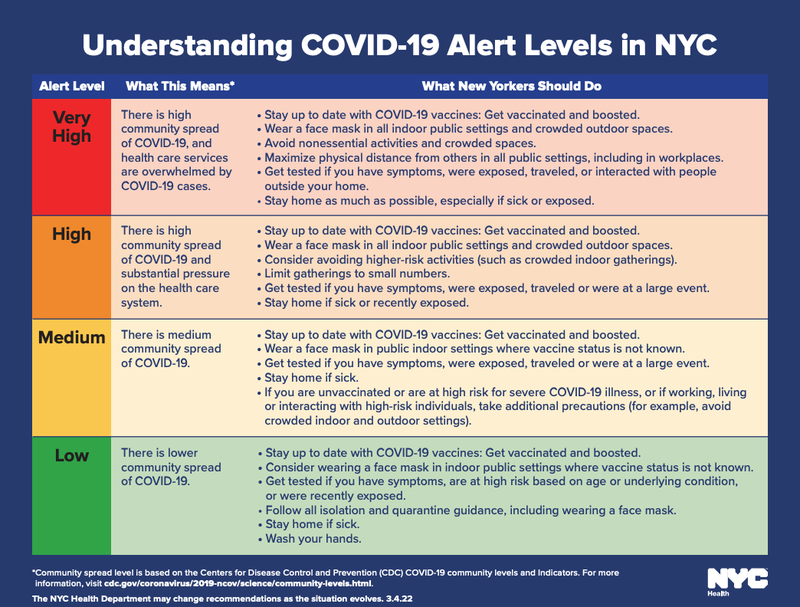 Understanding COVID-19 Alert Levels in NYC

| Alert Level | What This Means* | What New Yorkers Should Do |
|---|---|---|
| Very High | There is high community spread of COVID-19, and health care services are overwhelmed by COVID-19 cases. | • Stay up to date with COVID-19 vaccines: Get vaccinated and boosted. • Wear a face mask in all indoor public settings and crowded outdoor spaces. • Avoid nonessential activities and crowded spaces. • Maximize physical distance from others in all public settings, including in workplaces. • Get tested if you have symptoms, were exposed, traveled, or interacted with people outside your home. • Stay home as much as possible, especially if sick or exposed. |
| High | There is high community spread of COVID-19 and substantial pressure on the health care system. | • Stay up to date with COVID-19 vaccines: Get vaccinated and boosted. • Wear a face mask in all indoor public settings and crowded outdoor spaces. • Consider avoiding higher-risk activities (such as crowded indoor gatherings). • Limit gatherings to small numbers. • Get tested if you have symptoms, were exposed, traveled or were at a large event. • Stay home if sick or recently exposed. |
| Medium | There is medium community spread of COVID-19. | • Stay up to date with COVID-19 vaccines: Get vaccinated and boosted. • Wear a face mask in public indoor settings where vaccine status is not known. • Get tested if you have symptoms, were exposed, traveled or were at a large event. • Stay home if sick. • If you are unvaccinated or are at high risk for severe COVID-19 illness, or if working, living or interacting with high-risk individuals, take additional precautions (for example, avoid crowded indoor and outdoor settings). |
| Low | There is lower community spread of COVID-19. | • Stay up to date with COVID-19 vaccines: Get vaccinated and boosted. • Consider wearing a face mask in indoor public settings where vaccine status is not known. • Get tested if you have symptoms, are at high risk based on age or underlying condition, or were recently exposed. • Follow all isolation and quarantine guidance, including wearing a face mask. • Stay home if sick. • Wash your hands. |

*Community spread level is based on the Centers for Disease Control and Prevention (CDC) COVID-19 community levels and Indicators. For more information, visit cdc.gov/coronavirus/2019-ncov/science/community-levels.html.

The NYC Health Department may change recommendations as the situation evolves. 3.4.22

NYC Health